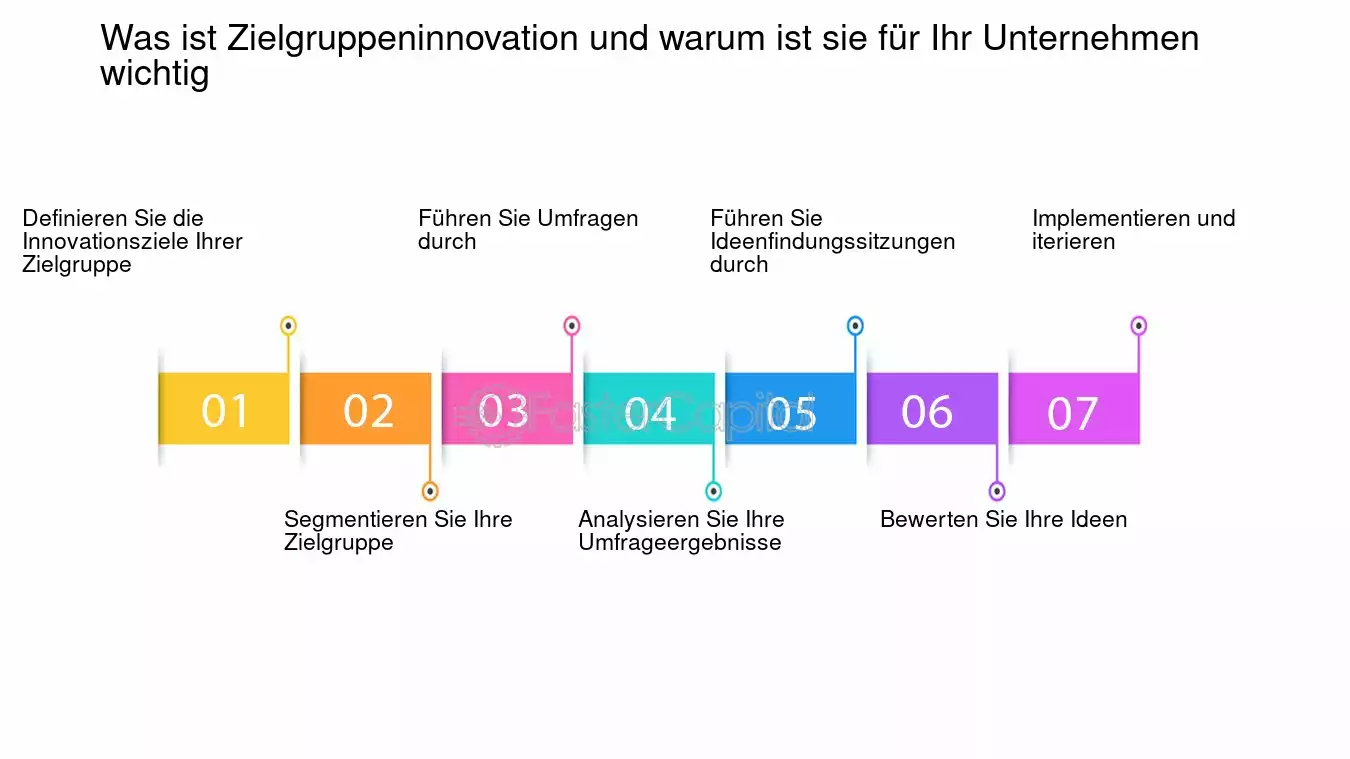 Was ist Zielgruppeninnovation und warum ist sie für Ihr Unternehmen wichtig

Definieren Sie die Innovationsziele Ihrer Zielgruppe

Führen Sie Umfragen durch

Führen Sie Ideenfindungssitzungen durch

Implementieren und iterieren

01

02

03

04

05

06

07

Segmentieren Sie Ihre Zielgruppe

Analysieren Sie Ihre Umfrageergebnisse

Bewerten Sie Ihre Ideen

FasterCapital